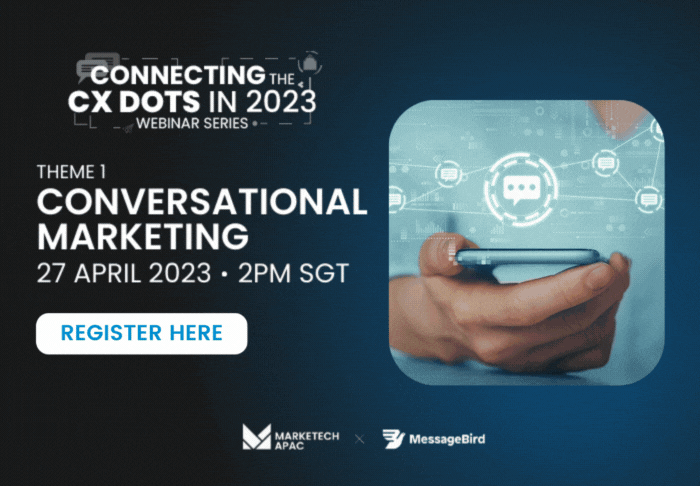 CONNECTING THE CX DOTS IN 2023
WEBINAR SERIES

THEME 1
CONVERSATIONAL MARKETING
27 APRIL 2023 • 2PM SGT

REGISTER HERE

MARKETECH APAC × MessageBird